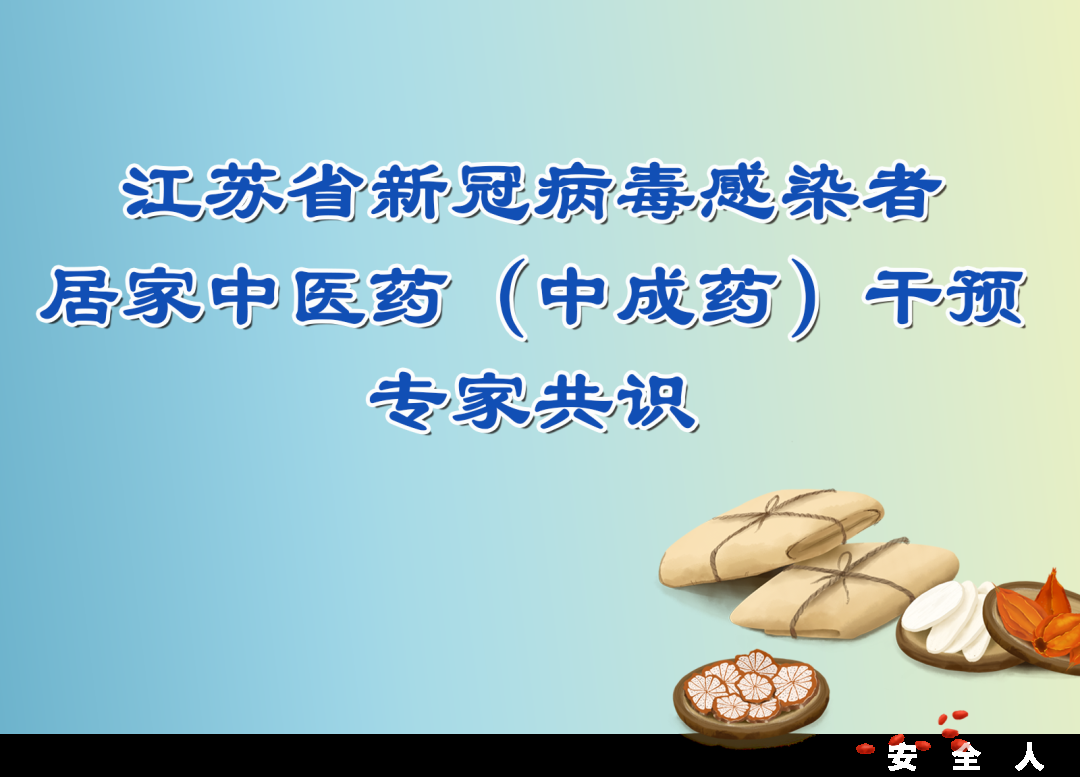 江苏省新冠病毒感染者
居家中医药（中成药）干预
专家共识

安 全 人